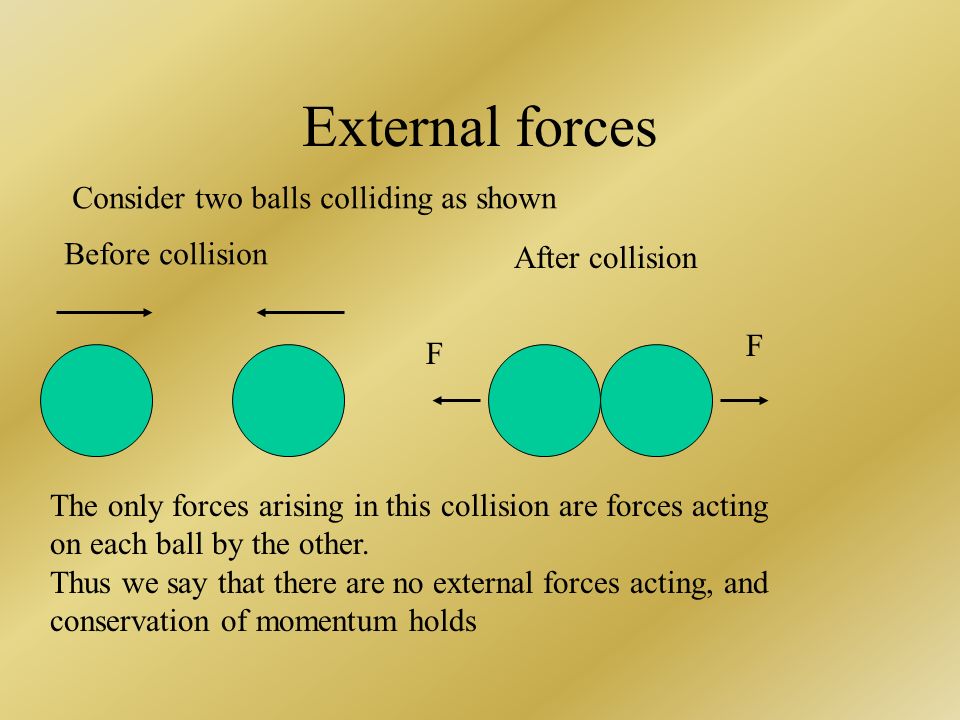 External forces

Consider two balls colliding as shown

Before collision

After collision

F

F

The only forces arising in this collision are forces acting on each ball by the other.
Thus we say that there are no external forces acting, and conservation of momentum holds